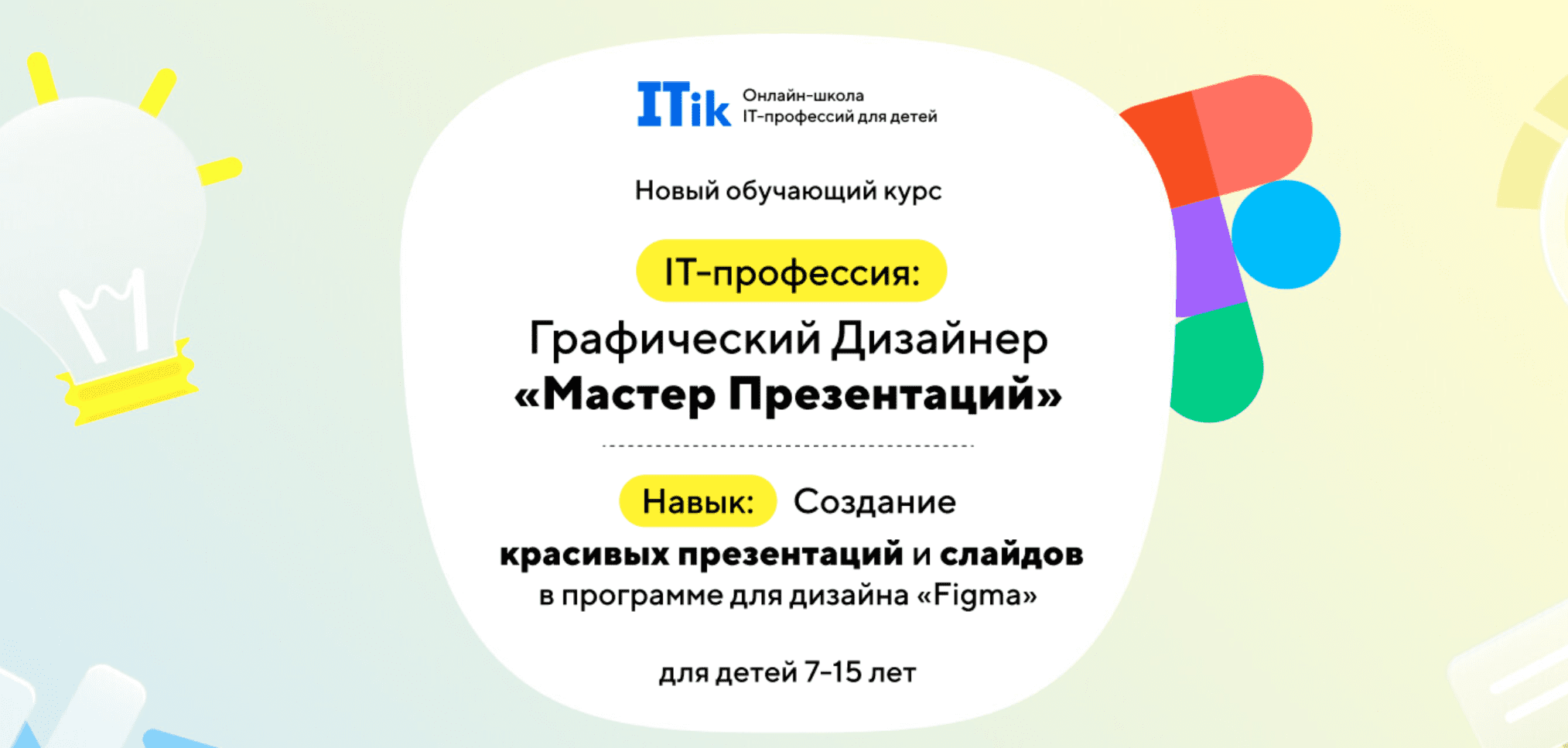 ITik Онлайн-школа IT-профессий для детей

Новый обучающий курс

IT-профессия:

Графический Дизайнер «Мастер Презентаций»

Навык: Создание красивых презентаций и слайдов в программе для дизайна «Figma»

для детей 7-15 лет